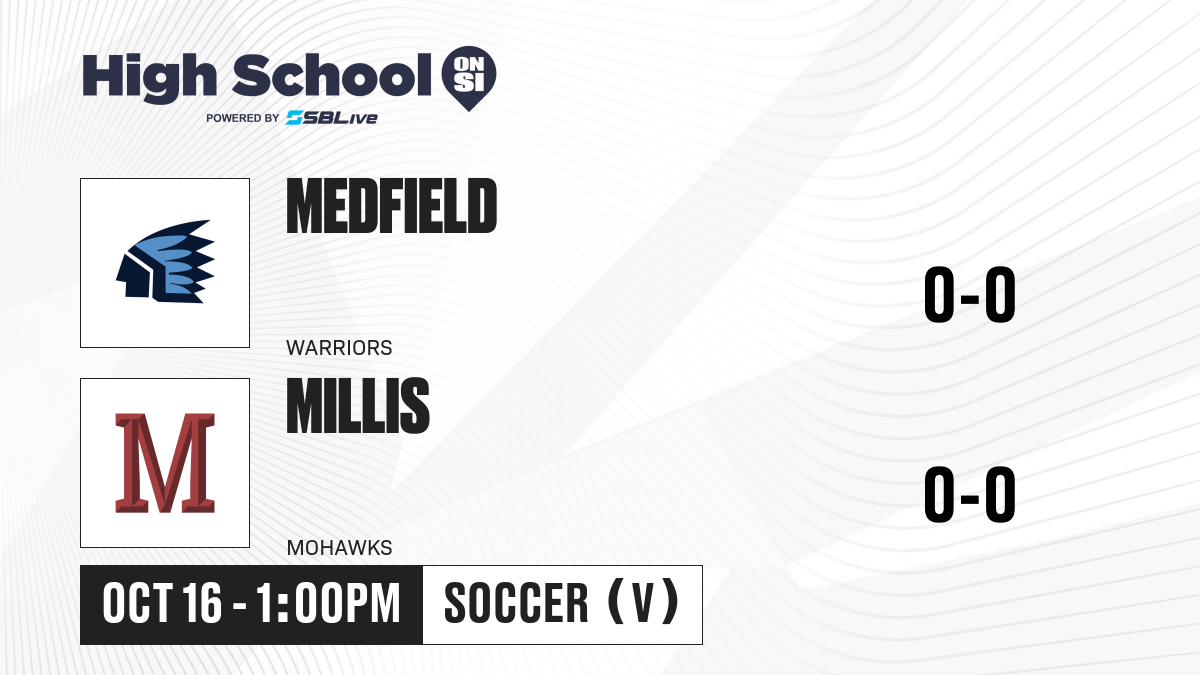 High School ON SI
POWERED BY SBLive

MEDFIELD
WARRIORS
0-0

M
MILLIS
MOHAWKS
0-0

OCT 16 - 1:00PM
SOCCER (V)